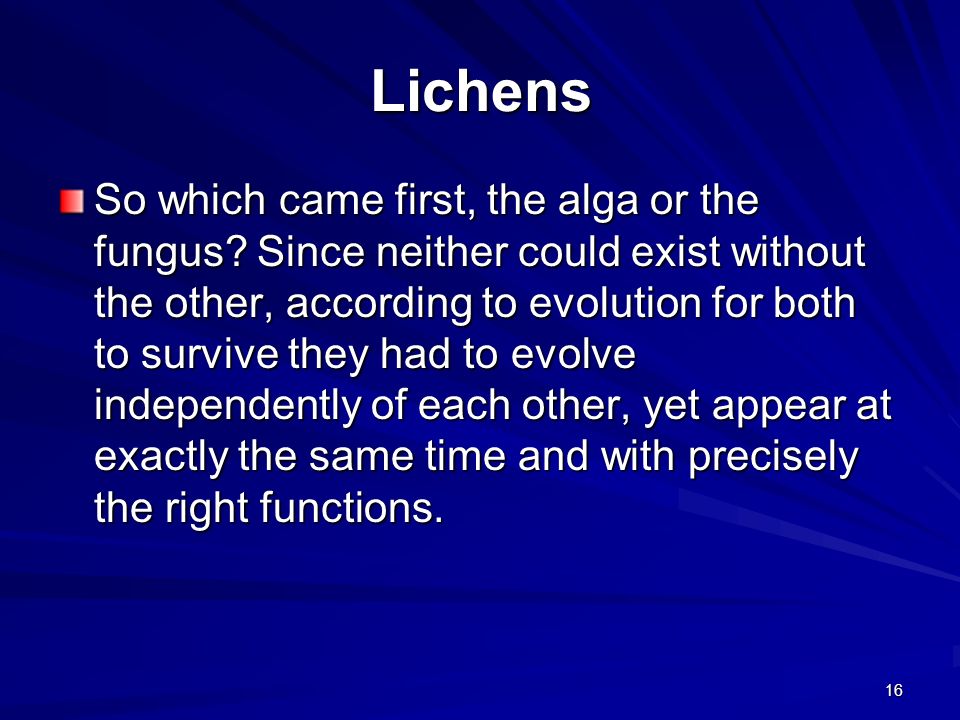 Lichens

So which came first, the alga or the fungus? Since neither could exist without the other, according to evolution for both to survive they had to evolve independently of each other, yet appear at exactly the same time and with precisely the right functions.

16